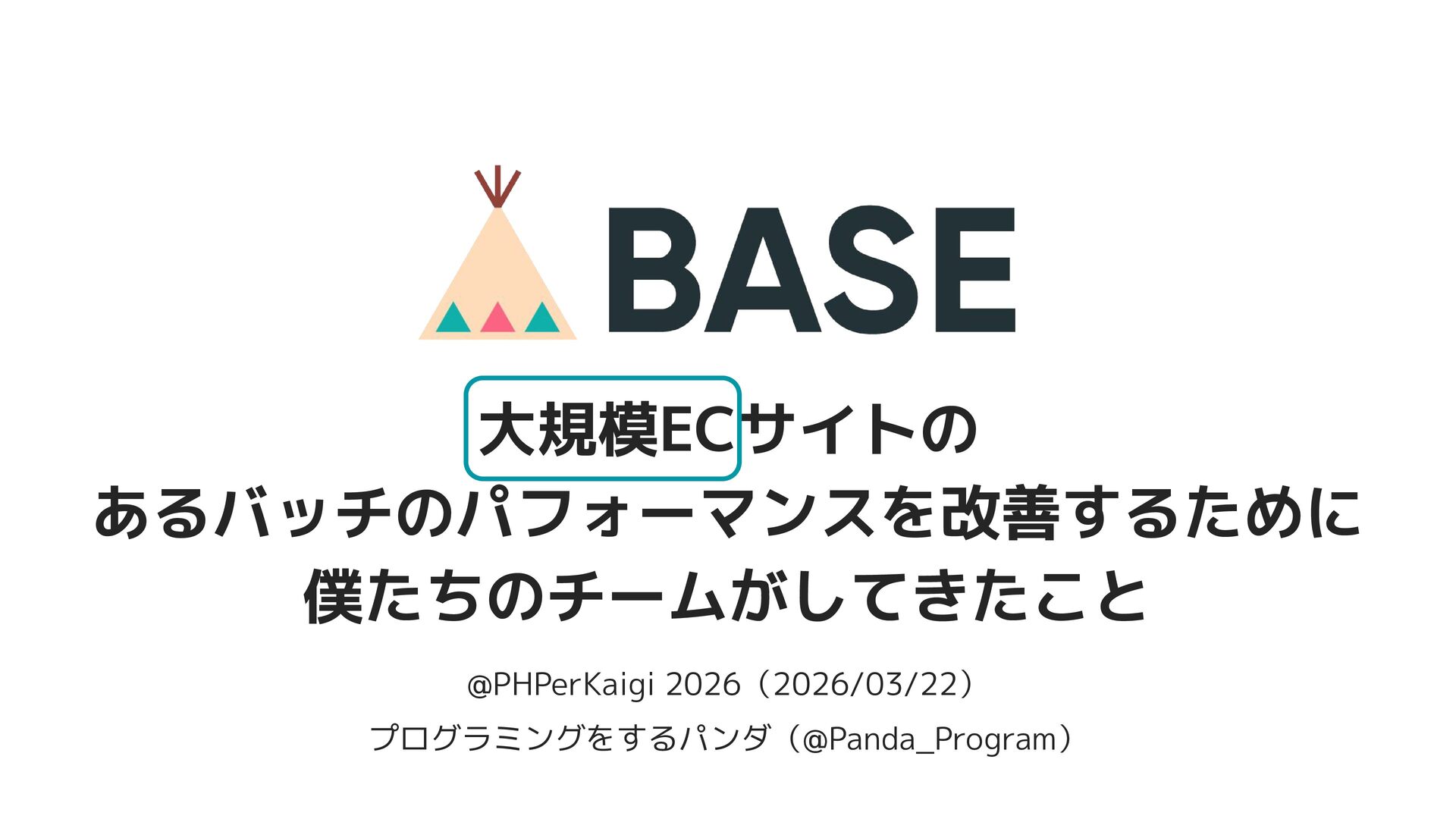 BASE

大規模ECサイトの
あるバッチのパフォーマンスを改善するために
僕たちのチームがしてきたこと

@PHPerKaigi 2026（2026/03/22）

プログラミングをするパンダ（@Panda_Program）